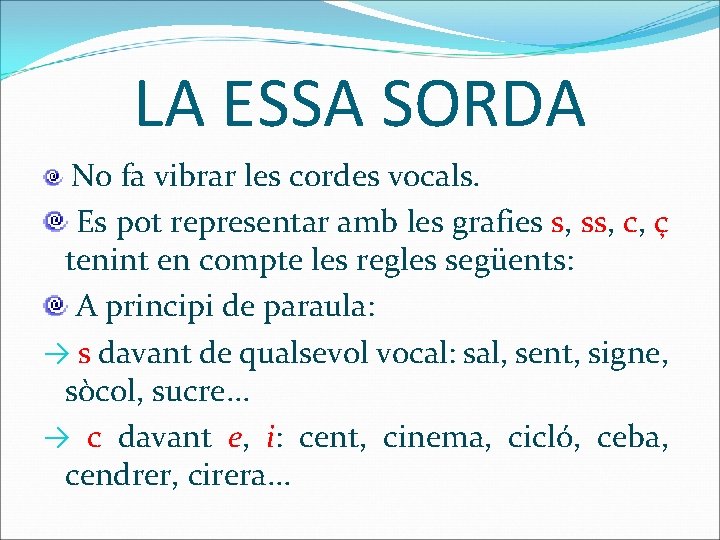 LA ESSA SORDA

No fa vibrar les cordes vocals.

Es pot representar amb les grafies s, ss, c, ç tenint en compte les regles següents:

A principi de paraula:

→ s davant de qualsevol vocal: sal, sent, signe, sòcol, sucre...

→ c davant e, i: cent, cinema, cicló, ceba, cendrer, cirera...